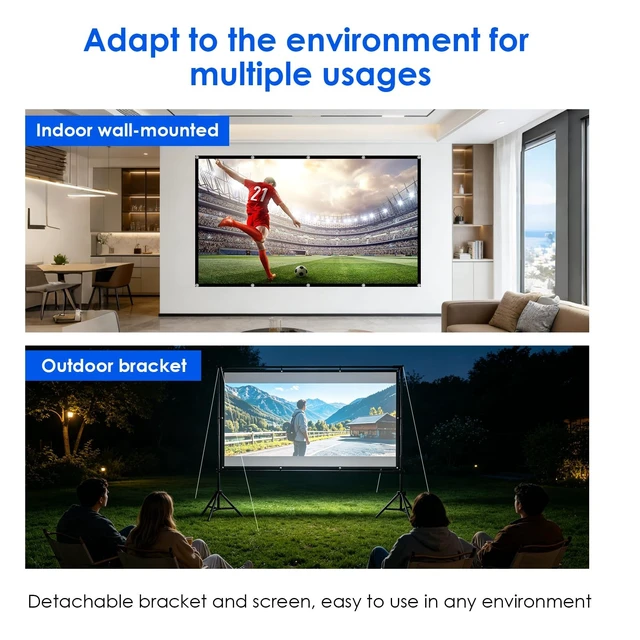 Adapt to the environment for multiple usages

Indoor wall-mounted

21

Outdoor bracket

Detachable bracket and screen, easy to use in any environment